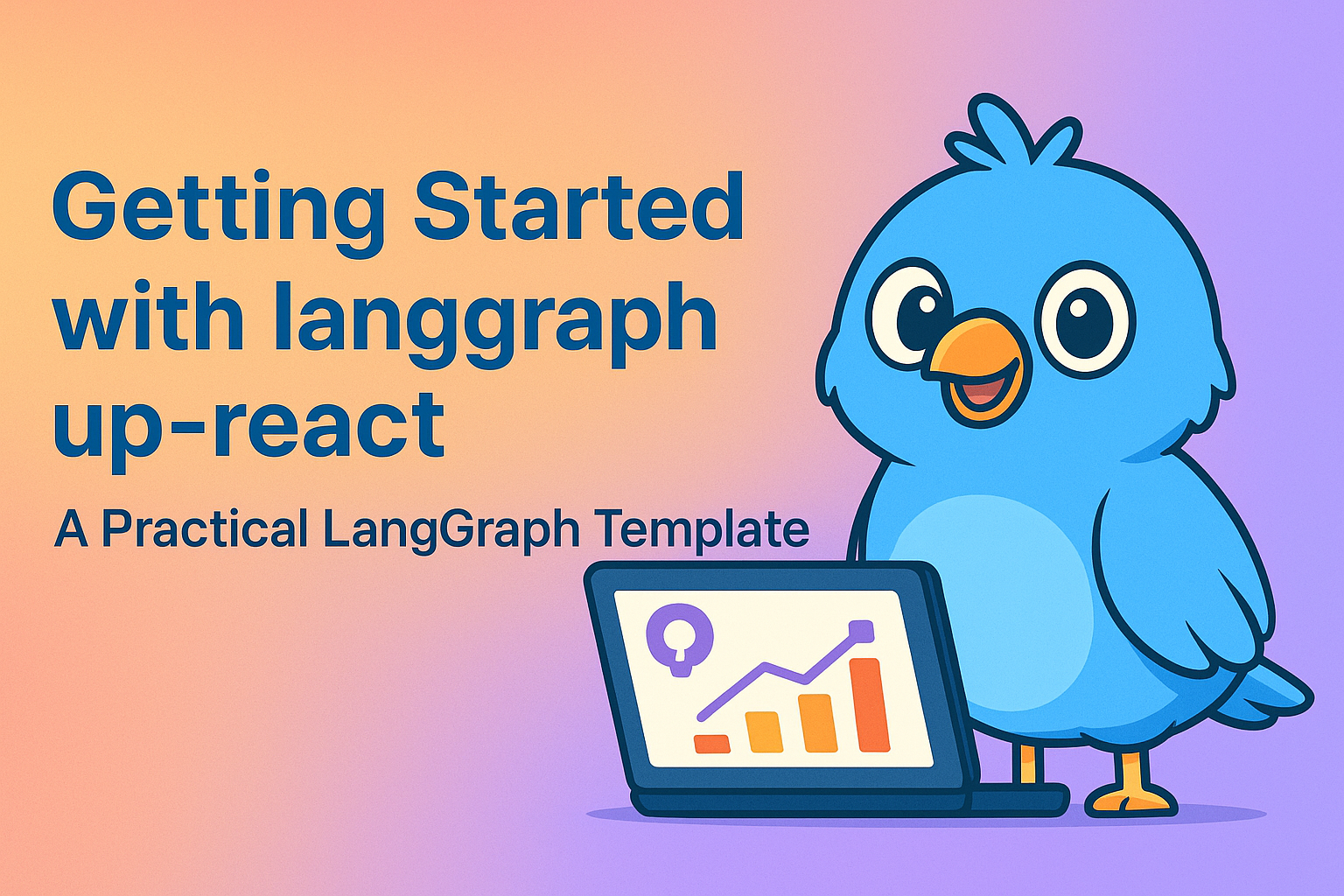 Getting Started with langgraph up-react

A Practical LangGraph Template